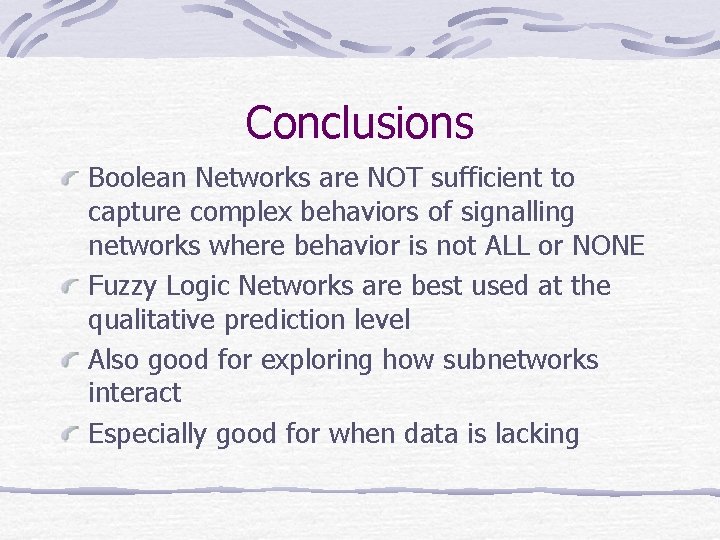 Conclusions

Boolean Networks are NOT sufficient to capture complex behaviors of signalling networks where behavior is not ALL or NONE

Fuzzy Logic Networks are best used at the qualitative prediction level

Also good for exploring how subnetworks interact

Especially good for when data is lacking